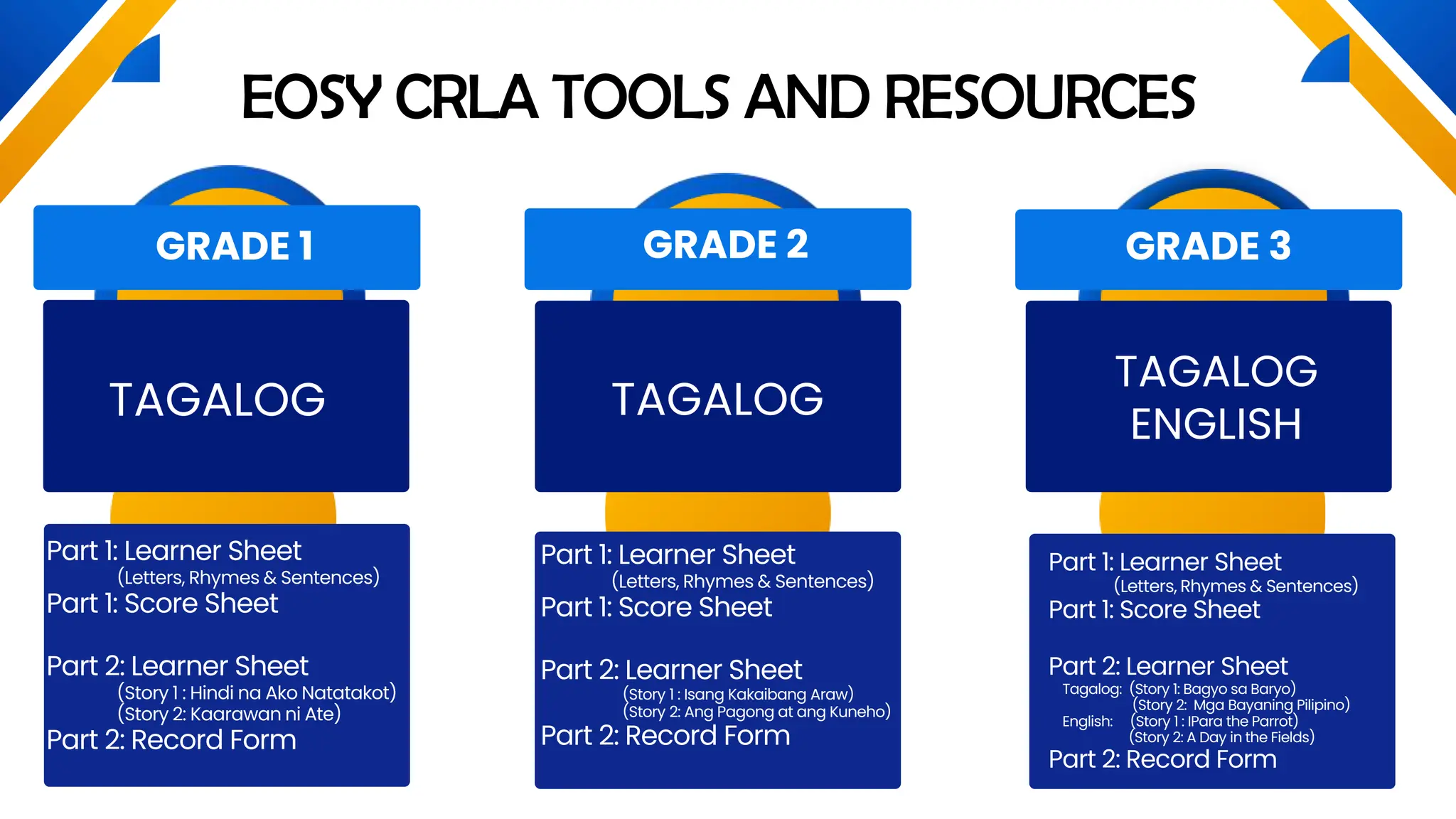 EOSY CRLA TOOLS AND RESOURCES

GRADE 1

TAGALOG

Part 1: Learner Sheet
(Letters, Rhymes & Sentences)
Part 1: Score Sheet

Part 2: Learner Sheet
(Story 1 : Hindi na Ako Natatakot)
(Story 2: Kaarawan ni Ate)
Part 2: Record Form

GRADE 2

TAGALOG

Part 1: Learner Sheet
(Letters, Rhymes & Sentences)
Part 1: Score Sheet

Part 2: Learner Sheet
(Story 1 : Isang Kakaibang Araw)
(Story 2: Ang Pagong at ang Kuneho)
Part 2: Record Form

GRADE 3

TAGALOG
ENGLISH

Part 1: Learner Sheet
(Letters, Rhymes & Sentences)
Part 1: Score Sheet

Part 2: Learner Sheet
Tagalog: (Story 1: Bagyo sa Baryo)
(Story 2: Mga Bayaning Pilipino)
English: (Story 1 : IPara the Parrot)
(Story 2: A Day in the Fields)
Part 2: Record Form